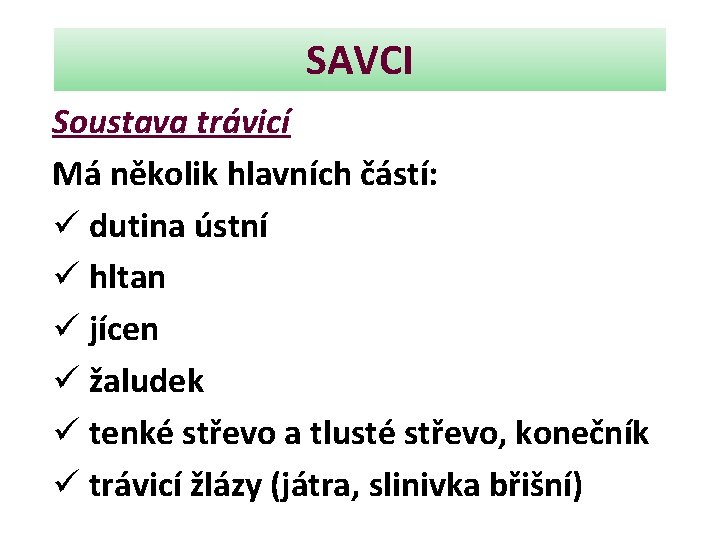 SAVCI

Soustava trávicí

Má několik hlavních částí:

✓ dutina ústní

✓ hltan

✓ jícen

✓ žaludek

✓ tenké střevo a tlusté střevo, konečník

✓ trávicí žlázy (játra, slinivka břišní)